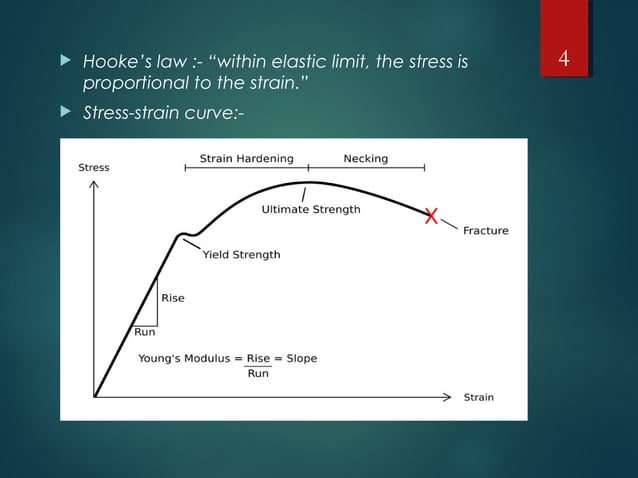 4

Hooke's law :- "within elastic limit, the stress is proportional to the strain."

Stress-strain curve:-

Stress

Strain Hardening

Necking

Ultimate Strength

Fracture

Yield Strength

Rise

Run

Young's Modulus = $\frac{\text{Rise}}{\text{Run}}$ = Slope

Strain